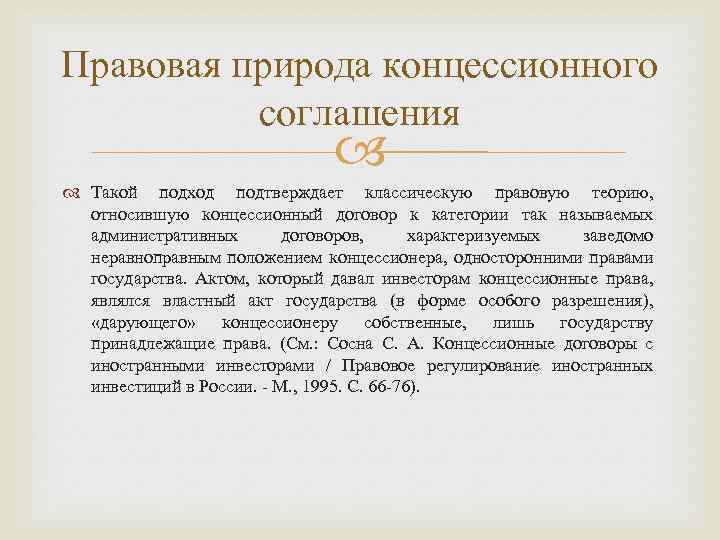 Правовая природа концессионного соглашения

Такой подход подтверждает классическую правовую теорию, относившую концессионный договор к категории так называемых административных договоров, характеризуемых заведомо неравноправным положением концессионера, односторонними правами государства. Актом, который давал инвесторам концессионные права, являлся властный акт государства (в форме особого разрешения), «дарующего» концессионеру собственные, лишь государству принадлежащие права. (См.: Сосна С. А. Концессионные договоры с иностранными инвесторами / Правовое регулирование иностранных инвестиций в России. - М., 1995. С. 66-76).